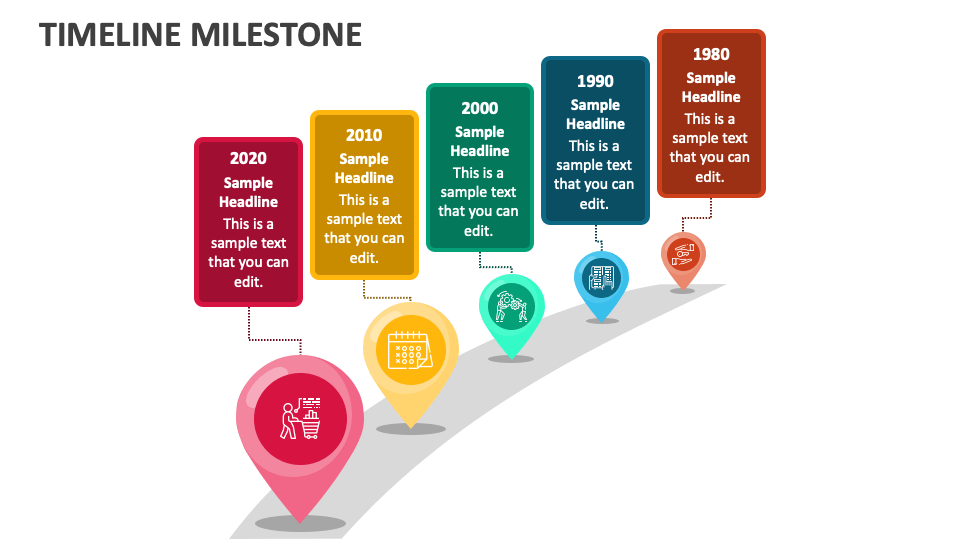 TIMELINE MILESTONE

2020
Sample Headline
This is a sample text that you can edit.

2010
Sample Headline
This is a sample text that you can edit.

2000
Sample Headline
This is a sample text that you can edit.

1990
Sample Headline
This is a sample text that you can edit.

1980
Sample Headline
This is a sample text that you can edit.